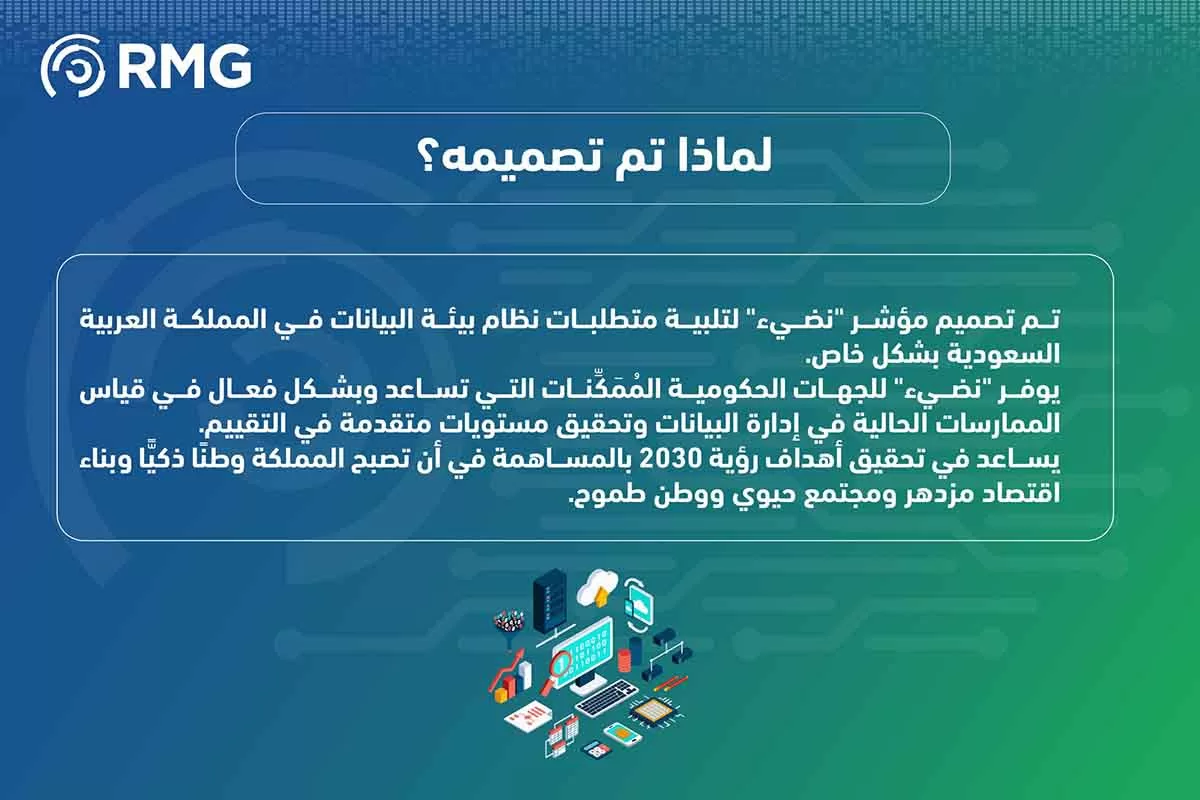 RMG

لماذا تم تصميمه؟

تم تصميم مؤشر "نضيء" لتلبية متطلبات نظام بيئة البيانات في المملكة العربية السعودية بشكل خاص.
يوفر "نضيء" للجهات الحكومية المُمَكِّنات التي تساعد وبشكل فعال في قياس الممارسات الحالية في إدارة البيانات وتحقيق مستويات متقدمة في التقييم.
يساعد في تحقيق أهداف رؤية 2030 بالمساهمة في أن تصبح المملكة وطنًا ذكيًّا وبناء اقتصاد مزدهر ومجتمع حيوي ووطن طموح.